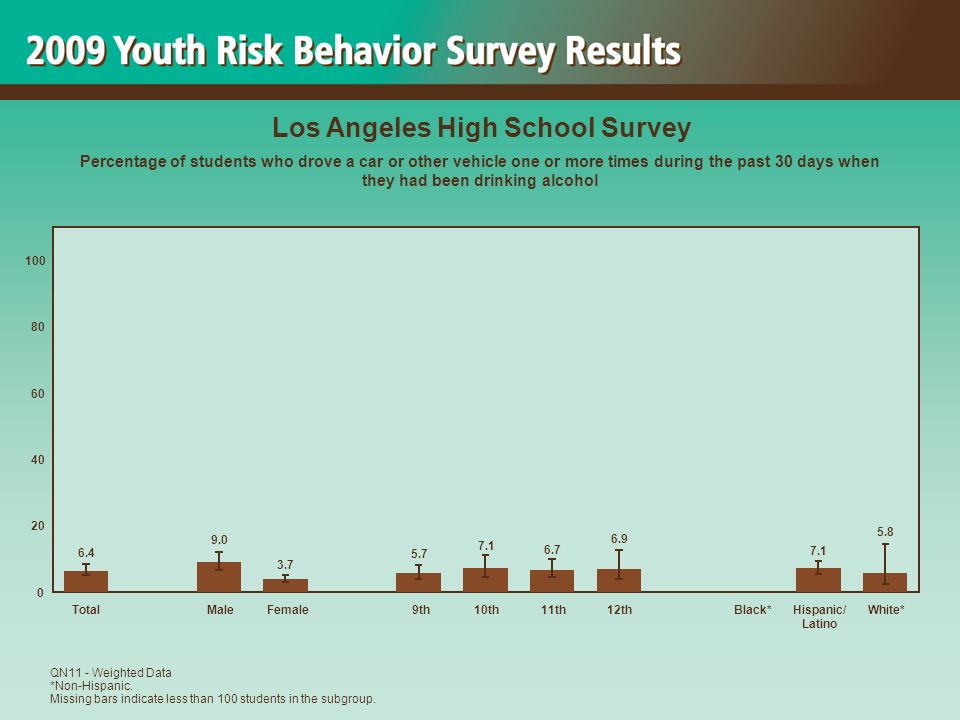 2009 Youth Risk Behavior Survey Results

Los Angeles High School Survey

Percentage of students who drove a car or other vehicle one or more times during the past 30 days when they had been drinking alcohol

100
80
60
40
20
0

6.4
9.0
3.7
5.7
7.1
6.7
6.9
7.1
5.8

Total
Male
Female
9th
10th
11th
12th
Black*
Hispanic/ Latino
White*

QN11 - Weighted Data
*Non-Hispanic.
Missing bars indicate less than 100 students in the subgroup.